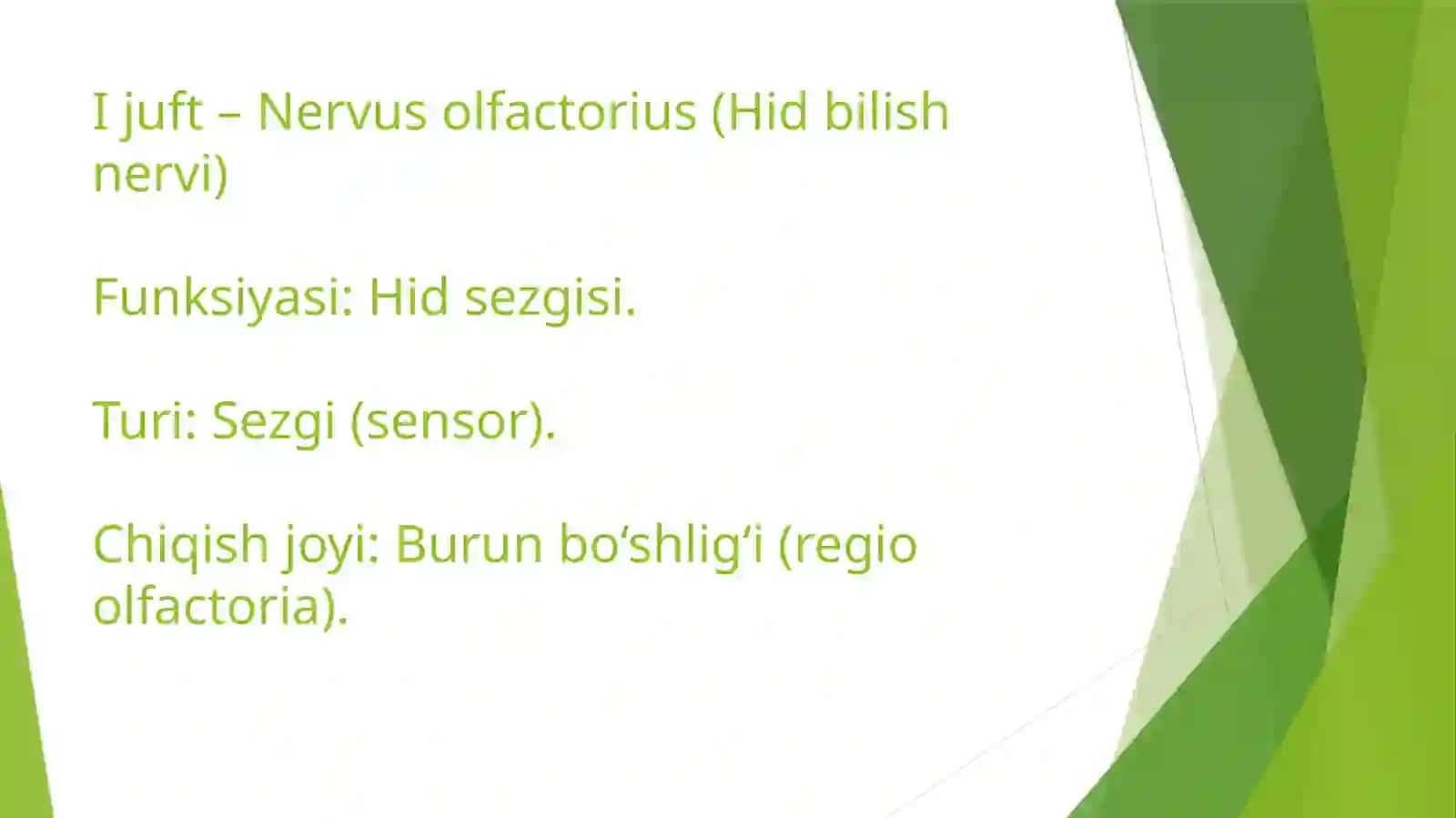 I juft – Nervus olfactorius (Hid bilish nervi)

Funksiyasi: Hid sezgisi.

Turi: Sezgi (sensor).

Chiqish joyi: Burun bo‘shlig‘i (regio olfactoria).